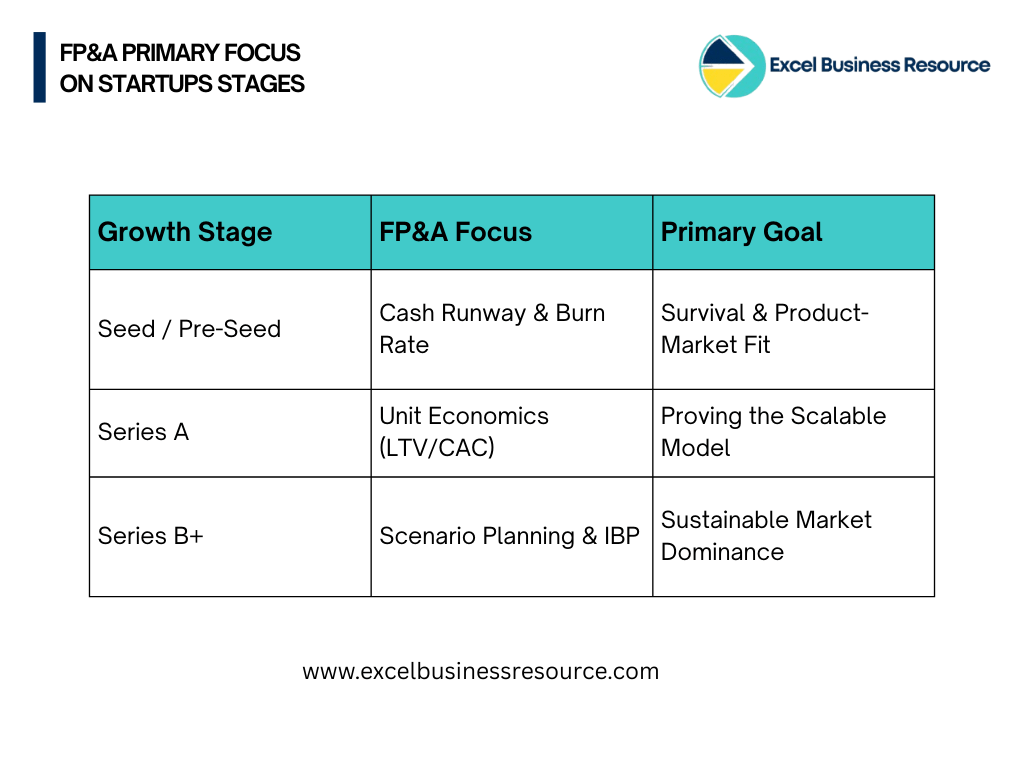 FP&A PRIMARY FOCUS
ON STARTUPS STAGES

Excel Business Resource

| Growth Stage | FP&A Focus | Primary Goal |
|---|---|---|
| Seed / Pre-Seed | Cash Runway & Burn Rate | Survival & Product-Market Fit |
| Series A | Unit Economics (LTV/CAC) | Proving the Scalable Model |
| Series B+ | Scenario Planning & IBP | Sustainable Market Dominance |

www.excelbusinessresource.com